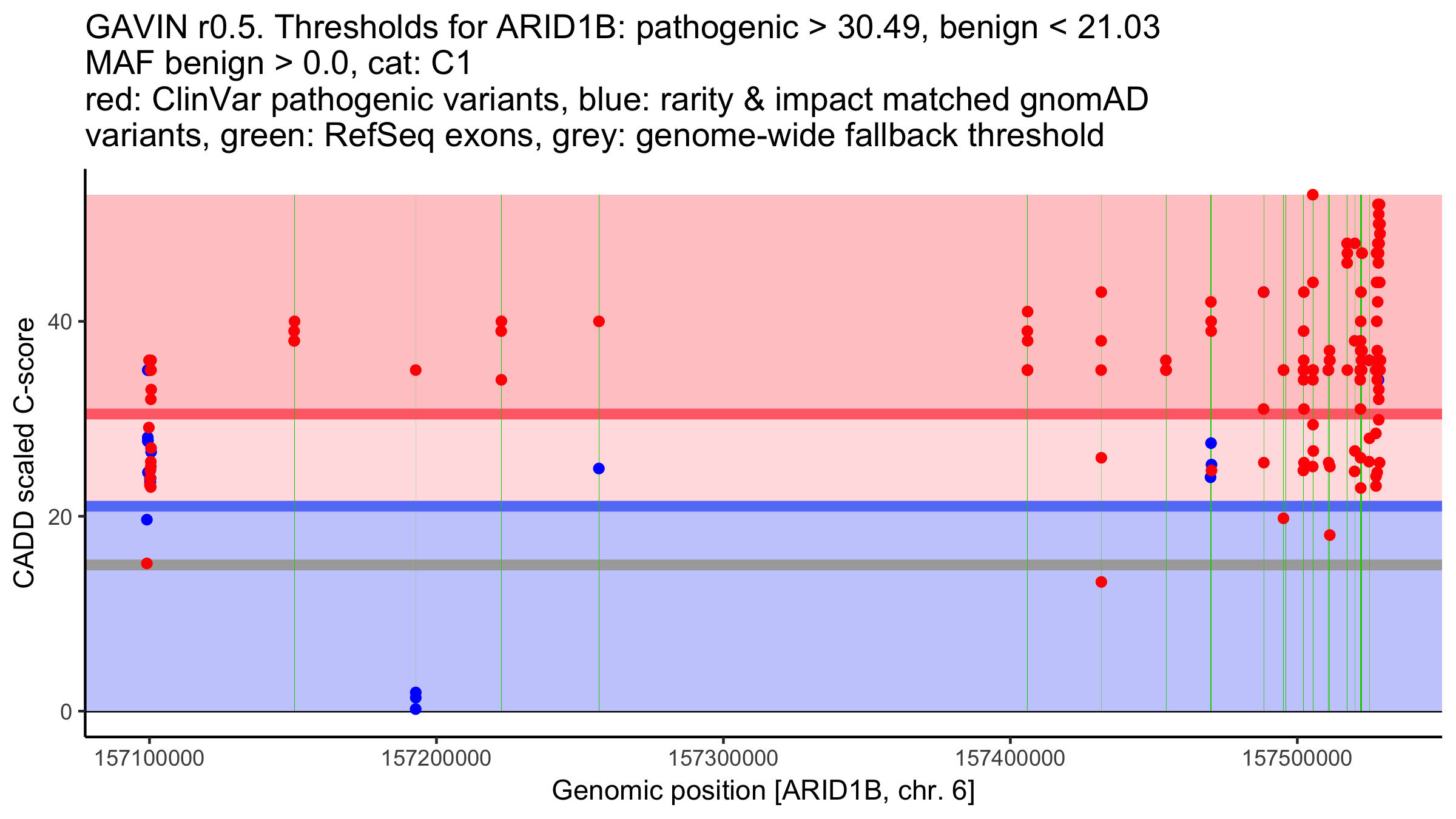 GAVIN r0.5. Thresholds for ARID1B: pathogenic > 30.49, benign < 21.03
MAF benign > 0.0, cat: C1
red: ClinVar pathogenic variants, blue: rarity & impact matched gnomAD variants, green: RefSeq exons, grey: genome-wide fallback threshold

CADD scaled C-score

40
20
0

157100000
157200000
157300000
157400000
157500000

Genomic position [ARID1B, chr. 6]